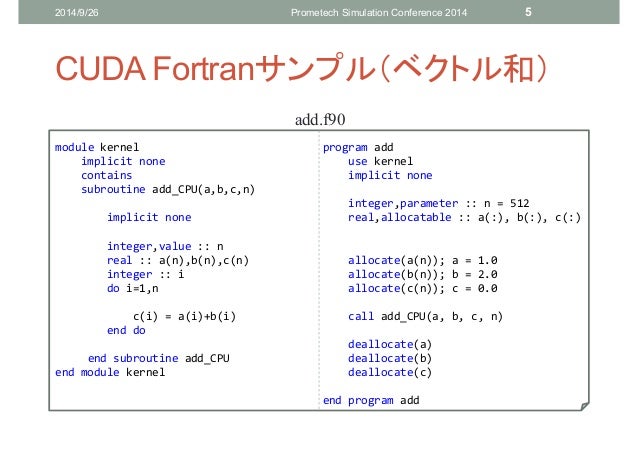 2014/9/26 Prometech Simulation Conference 2014 5

CUDA Fortranサンプル（ベクトル和）

add.f90

module kernel
implicit none
contains
subroutine add_CPU(a,b,c,n)

implicit none

integer,value :: n
real :: a(n),b(n),c(n)
integer :: i
do i=1,n

c(i) = a(i)+b(i)
end do

end subroutine add_CPU
end module kernel

program add
use kernel
implicit none

integer,parameter :: n = 512
real,allocatable :: a(:), b(:), c(:)

allocate(a(n)); a = 1.0
allocate(b(n)); b = 2.0
allocate(c(n)); c = 0.0

call add_CPU(a, b, c, n)

deallocate(a)
deallocate(b)
deallocate(c)

end program add